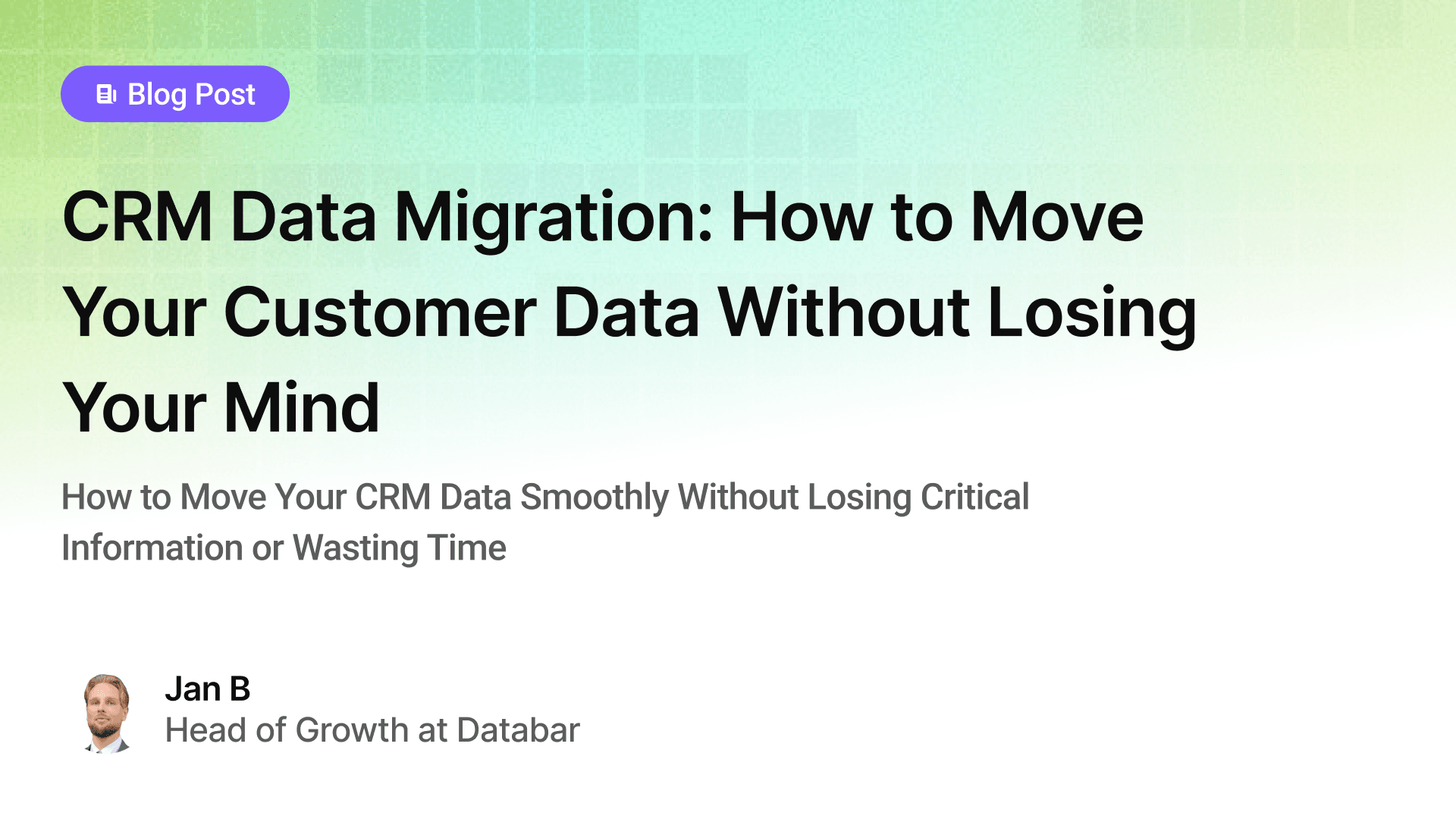 Blog Post

CRM Data Migration: How to Move Your Customer Data Without Losing Your Mind

How to Move Your CRM Data Smoothly Without Losing Critical Information or Wasting Time

Jan B
Head of Growth at Databar